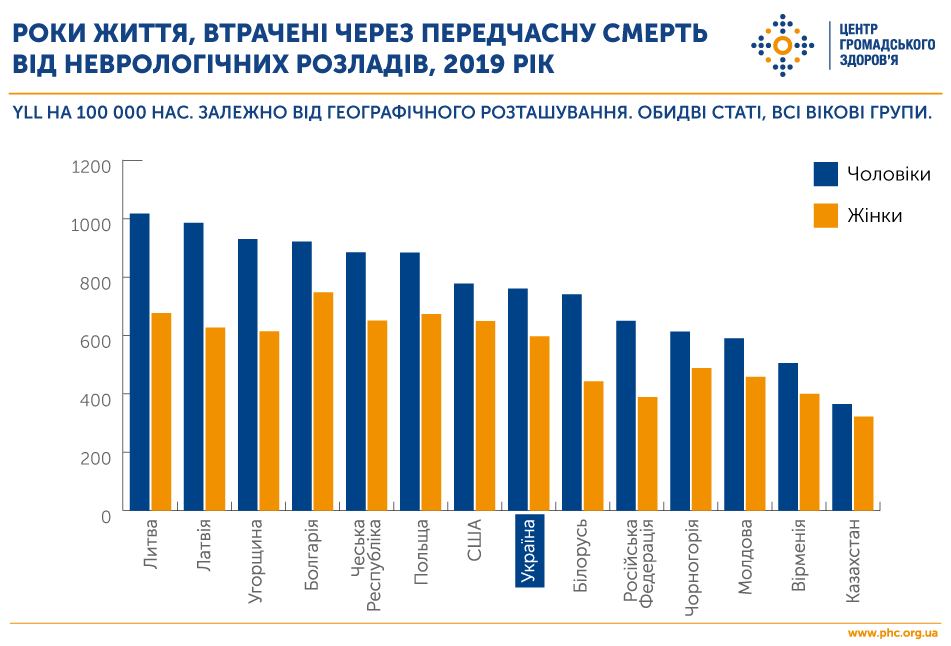 РОКИ ЖИТТЯ, ВТРАЧЕНІ ЧЕРЕЗ ПЕРЕДЧАСНУ СМЕРТЬ ВІД НЕВРОЛОГІЧНИХ РОЗЛАДІВ, 2019 РІК

ЦЕНТР ГРОМАДСЬКОГО ЗДОРОВ'Я

YLL НА 100 000 НАС. ЗАЛЕЖНО ВІД ГЕОГРАФІЧНОГО РОЗТАШУВАННЯ. ОБИДВІ СТАТІ, ВСІ ВІКОВІ ГРУПИ.

1200
1000
800
600
400
200
0

Чоловіки
Жінки

Литва
Латвія
Угорщина
Болгарія
Чеська Республіка
Польща
США
Україна
Білорусь
Російська Федерація
Чорногорія
Молдова
Вірменія
Казахстан

www.phc.org.ua